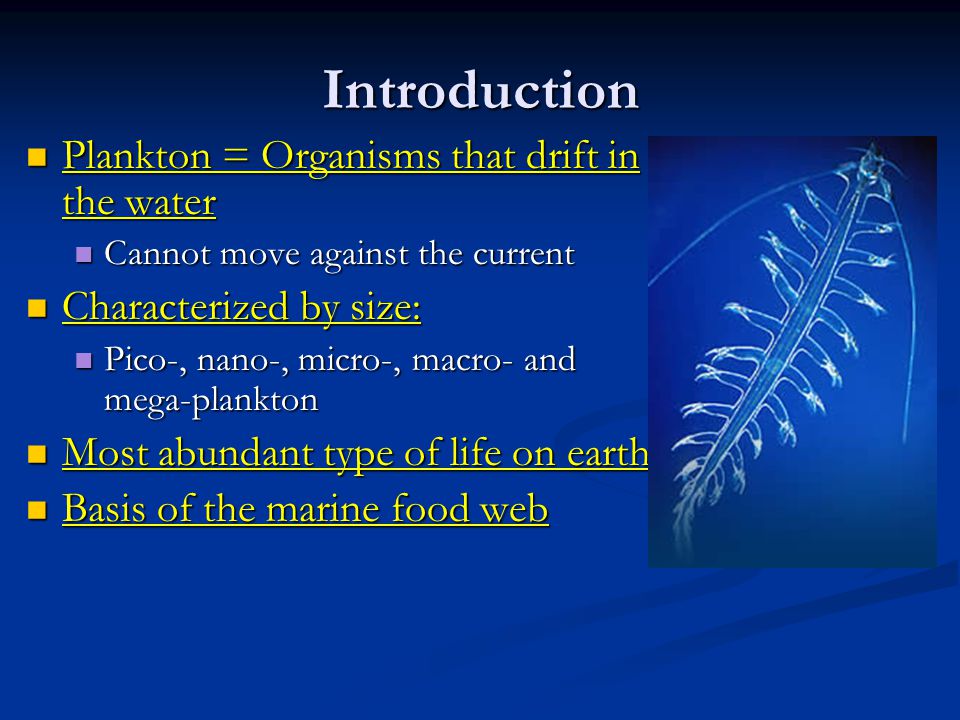 Introduction

Plankton = Organisms that drift in the water

Cannot move against the current

Characterized by size:

Pico-, nano-, micro-, macro- and mega-plankton

Most abundant type of life on earth

Basis of the marine food web